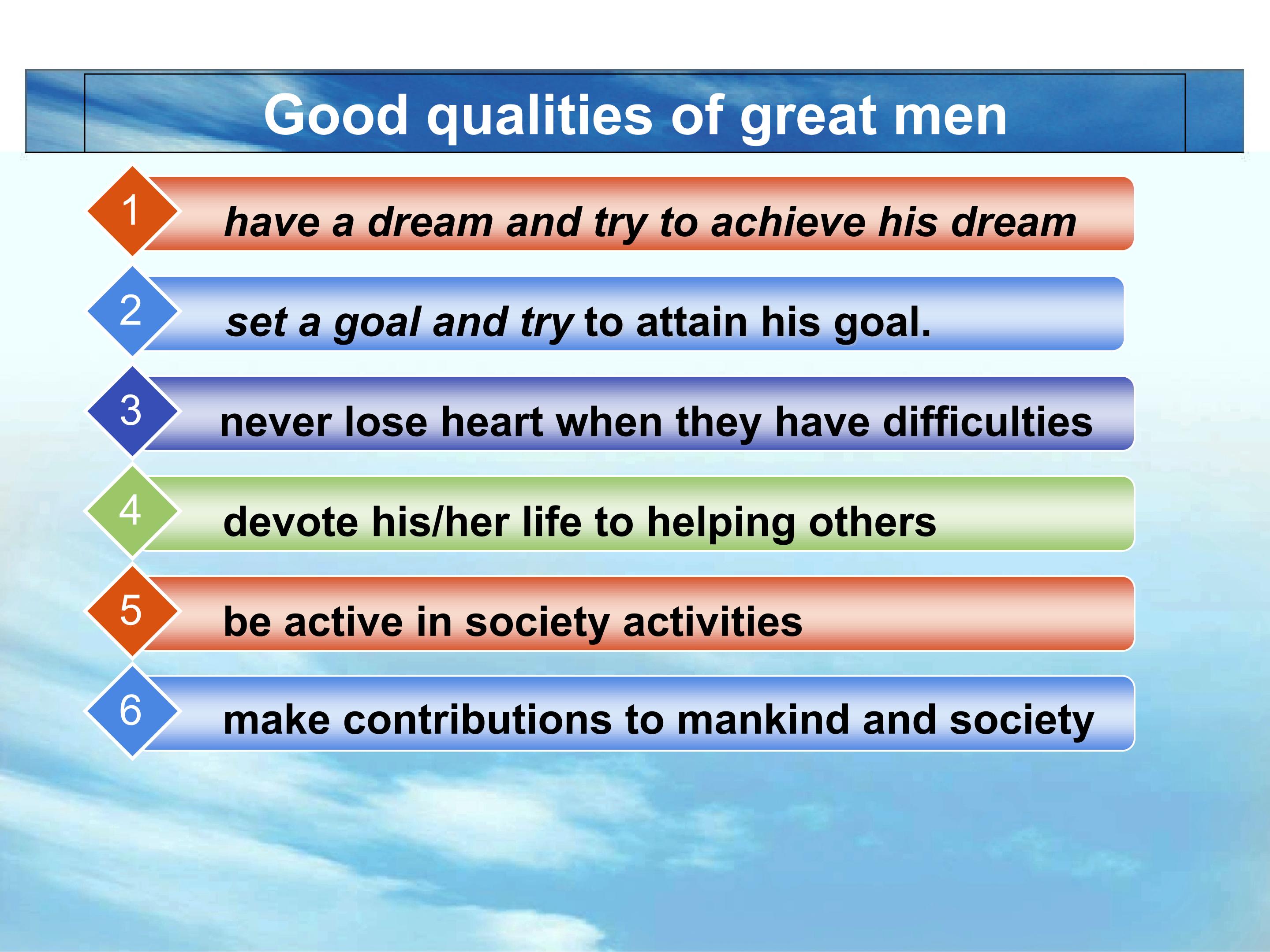 Good qualities of great men

1 have a dream and try to achieve his dream

2 set a goal and try to attain his goal.

3 never lose heart when they have difficulties

4 devote his/her life to helping others

5 be active in society activities

6 make contributions to mankind and society